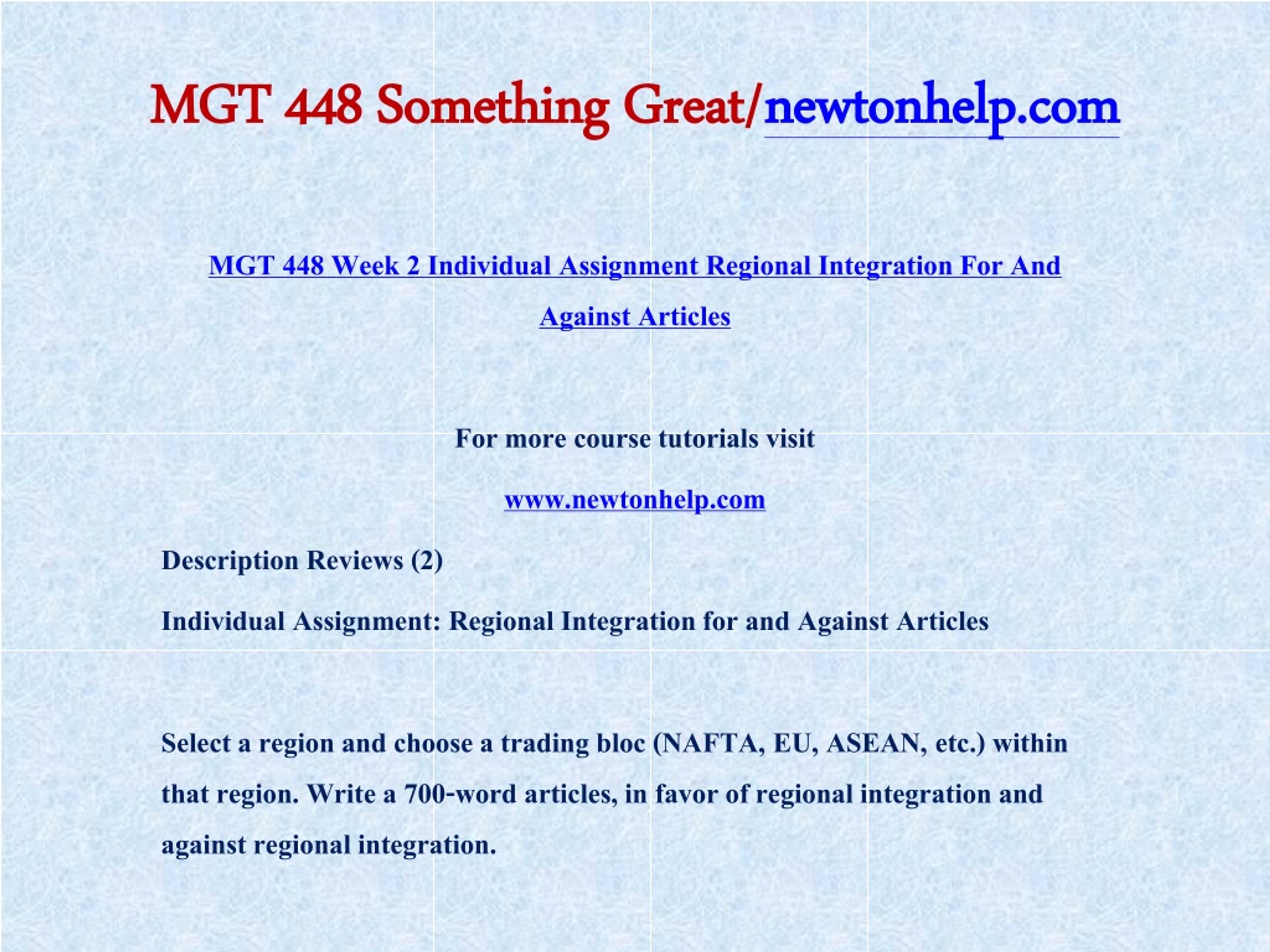 MGT 448 Something Great/newtonhelp.com

MGT 448 Week 2 Individual Assignment Regional Integration For And Against Articles

For more course tutorials visit

www.newtonhelp.com

Description Reviews (2)

Individual Assignment: Regional Integration for and Against Articles

Select a region and choose a trading bloc (NAFTA, EU, ASEAN, etc.) within that region. Write a 700-word articles, in favor of regional integration and against regional integration.